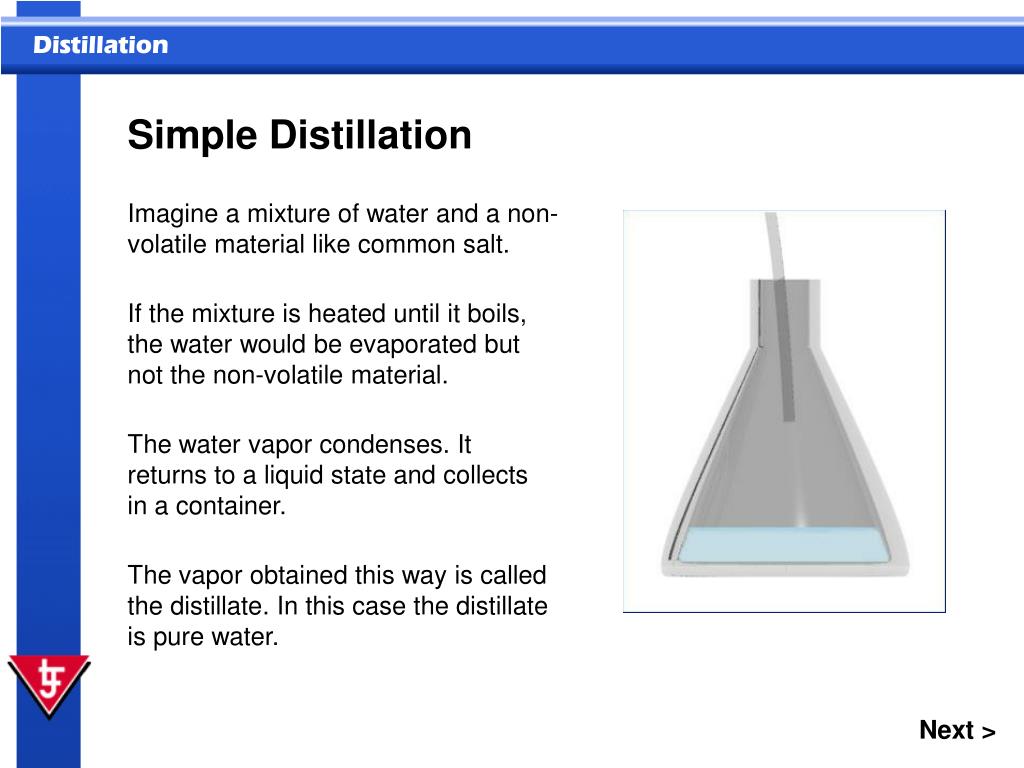 Distillation

Simple Distillation

Imagine a mixture of water and a non-volatile material like common salt.

If the mixture is heated until it boils, the water would be evaporated but not the non-volatile material.

The water vapor condenses. It returns to a liquid state and collects in a container.

The vapor obtained this way is called the distillate. In this case the distillate is pure water.

Next >